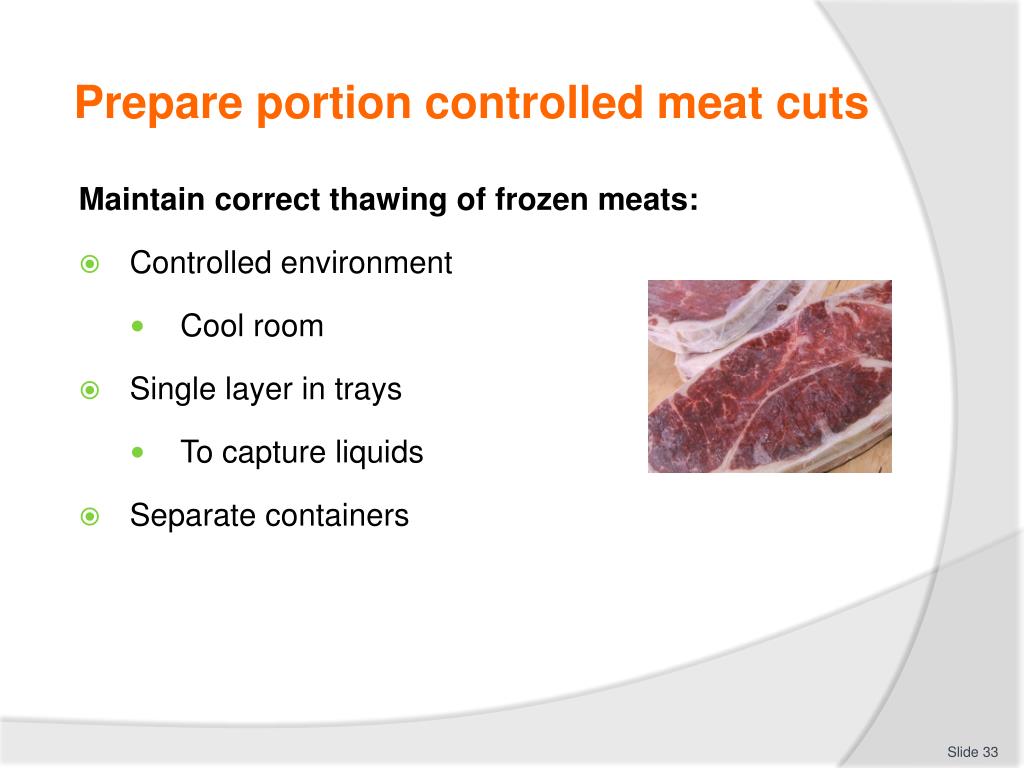 Prepare portion controlled meat cuts

Maintain correct thawing of frozen meats:

Controlled environment

Cool room

Single layer in trays

To capture liquids

Separate containers

Slide 33